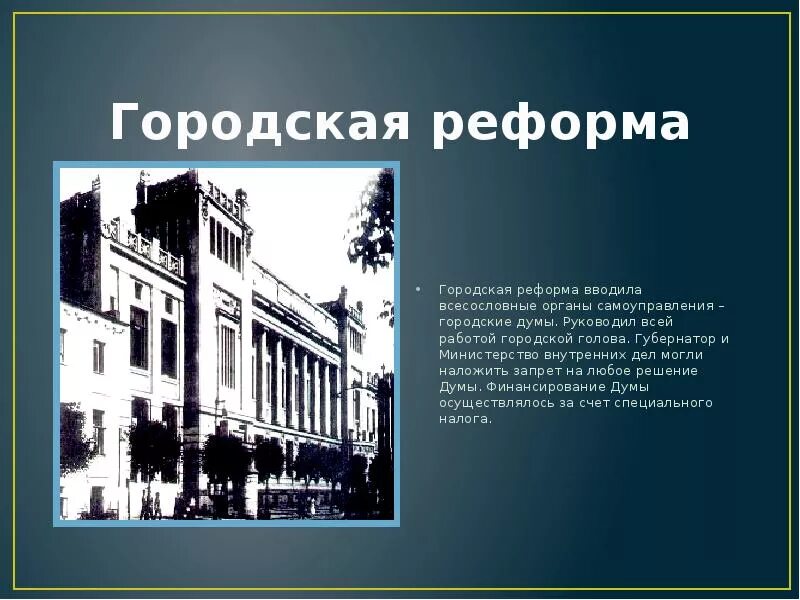 Городская реформа

• Городская реформа вводила всесословные органы самоуправления – городские думы. Руководил всей работой городской голова. Губернатор и Министерство внутренних дел могли наложить запрет на любое решение Думы. Финансирование Думы осуществлялось за счет специального налога.